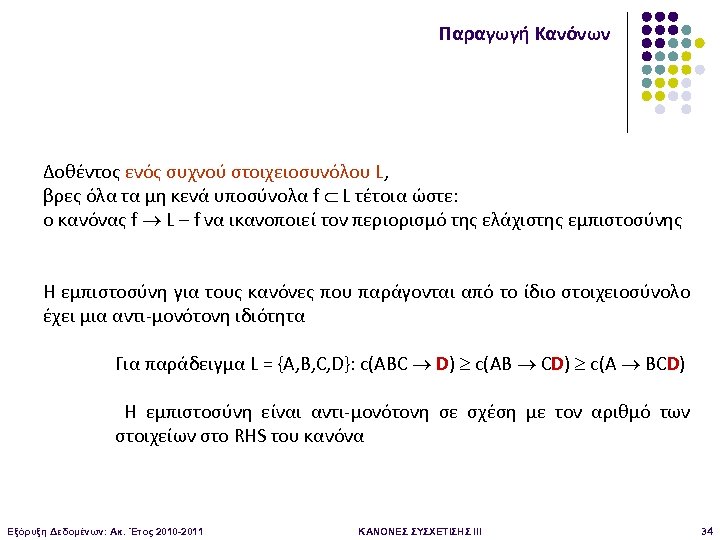 Παραγωγή Κανόνων

Δοθέντος ενός συχνού στοιχειοσυνόλου L,
βρες όλα τα μη κενά υποσύνολα $f \subset L$ τέτοια ώστε:
ο κανόνας $f \rightarrow L - f$ να ικανοποιεί τον περιορισμό της ελάχιστης εμπιστοσύνης

Η εμπιστοσύνη για τους κανόνες που παράγονται από το ίδιο στοιχειοσύνολο έχει μια αντι-μονότονη ιδιότητα

Για παράδειγμα L = {A,B,C,D}: $c(ABC \rightarrow D) \geq c(AB \rightarrow CD) \geq c(A \rightarrow BCD)$

Η εμπιστοσύνη είναι αντι-μονότονη σε σχέση με τον αριθμό των στοιχείων στο RHS του κανόνα

Εξόρυξη Δεδομένων: Ακ. Έτος 2010-2011
ΚΑΝΟΝΕΣ ΣΥΣΧΕΤΙΣΗΣ ΙΙΙ
34